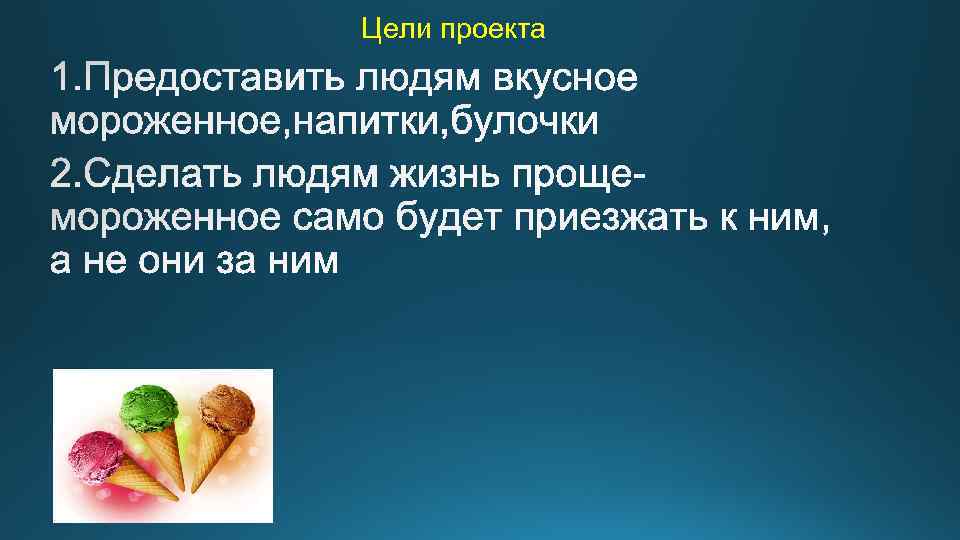 Цели проекта

1.Предоставить людям вкусное мороженное,напитки,булочки

2.Сделать людям жизнь проще-мороженное само будет приезжать к ним, а не они за ним